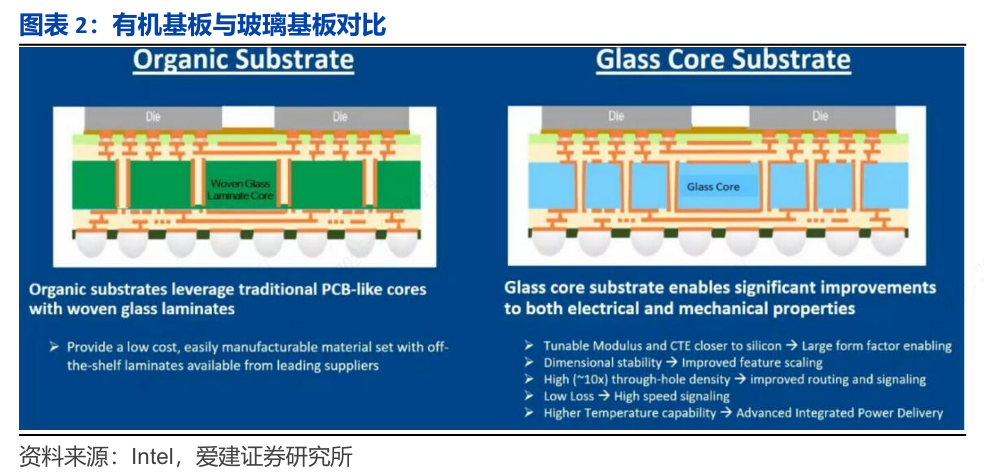 图表 2：有机基板与玻璃基板对比

Organic Substrate

Die

Die

Woven Glass Laminate Core

Organic substrates leverage traditional PCB-like cores with woven glass laminates

➢ Provide a low cost, easily manufacturable material set with off-the-shelf laminates available from leading suppliers

Glass Core Substrate

Die

Die

Glass Core

Glass core substrate enables significant improvements to both electrical and mechanical properties

➢ Tunable Modulus and CTE closer to silicon → Large form factor enabling
➢ Dimensional stability → Improved feature scaling
➢ High (~10x) through-hole density → improved routing and signaling
➢ Low Loss → High speed signaling
➢ Higher Temperature capability → Advanced Integrated Power Delivery

资料来源：Intel，爱建证券研究所